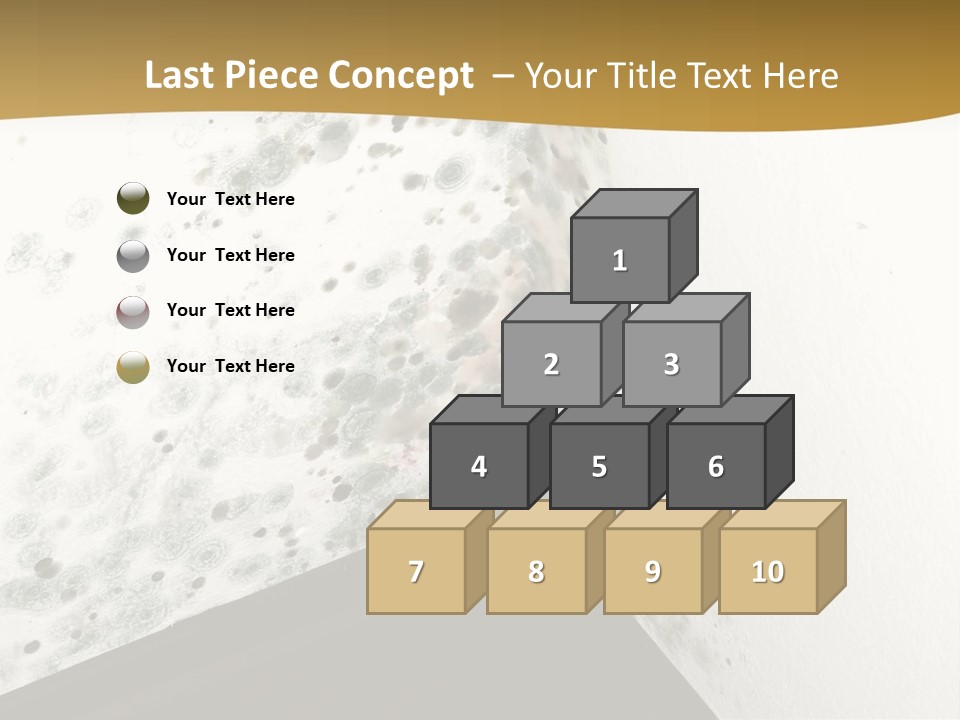 Last Piece Concept – Your Title Text Here

Your Text Here

Your Text Here

Your Text Here

Your Text Here

1

2

3

4

5

6

7

8

9

10